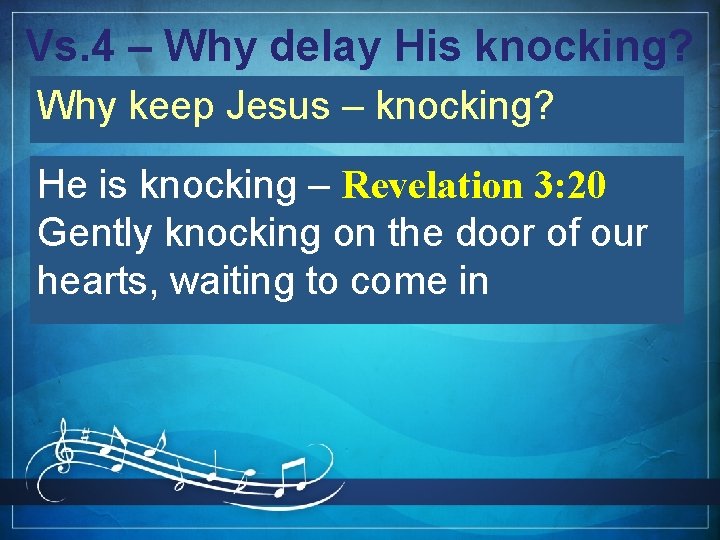 Vs.4 – Why delay His knocking?

Why keep Jesus – knocking?

He is knocking – Revelation 3:20
Gently knocking on the door of our hearts, waiting to come in